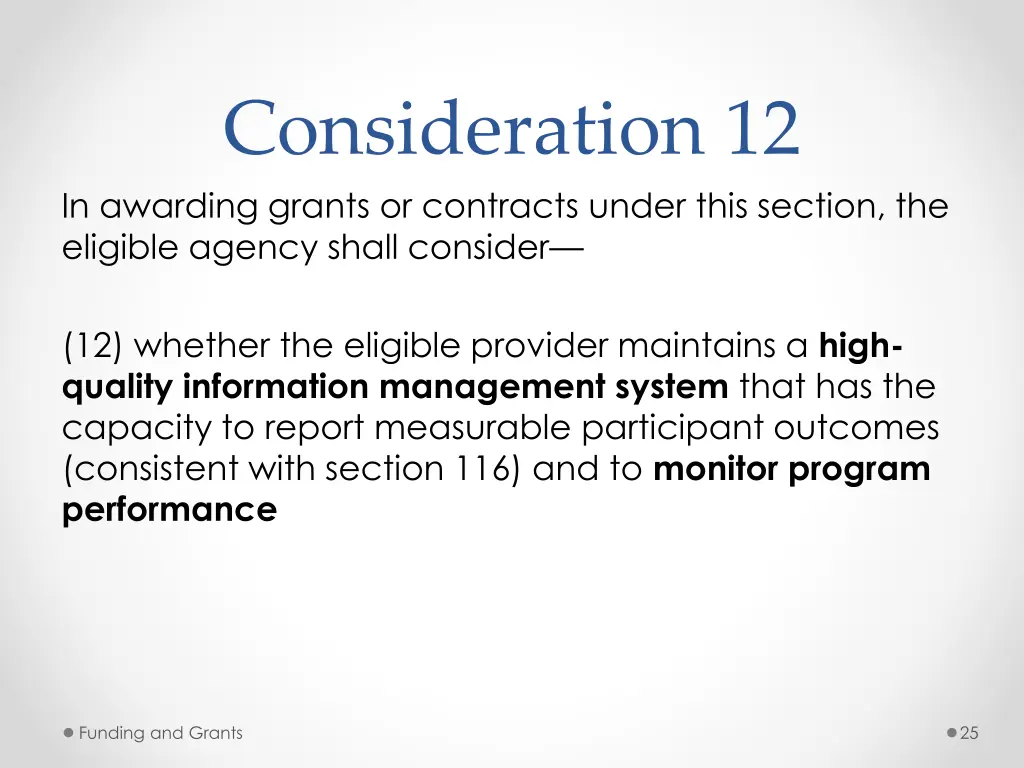 Consideration 12

In awarding grants or contracts under this section, the eligible agency shall consider—

(12) whether the eligible provider maintains a high-quality information management system that has the capacity to report measurable participant outcomes (consistent with section 116) and to monitor program performance

Funding and Grants

25